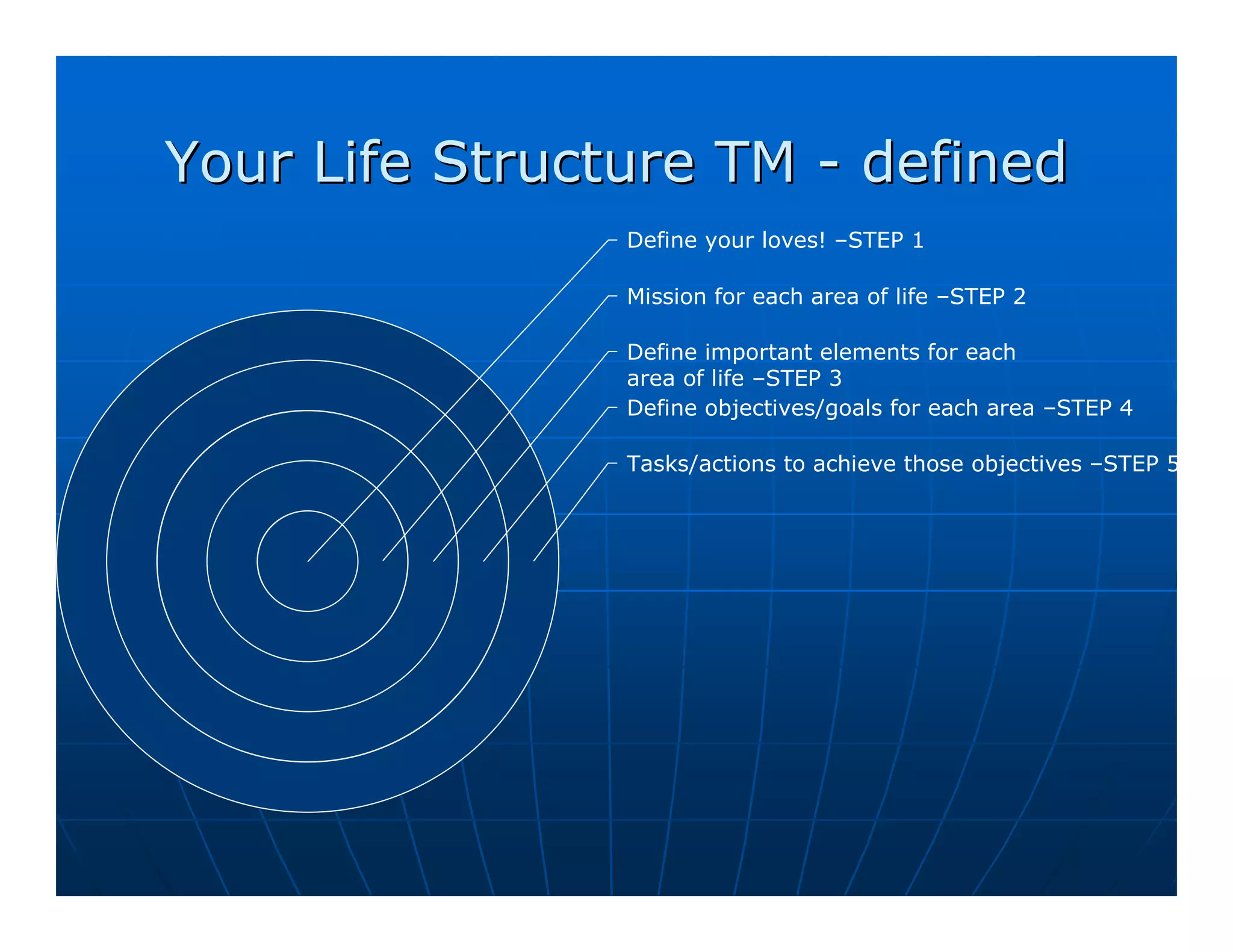 Your Life Structure TM - defined

Define your loves! –STEP 1

Mission for each area of life –STEP 2

Define important elements for each area of life –STEP 3

Define objectives/goals for each area –STEP 4

Tasks/actions to achieve those objectives –STEP 5